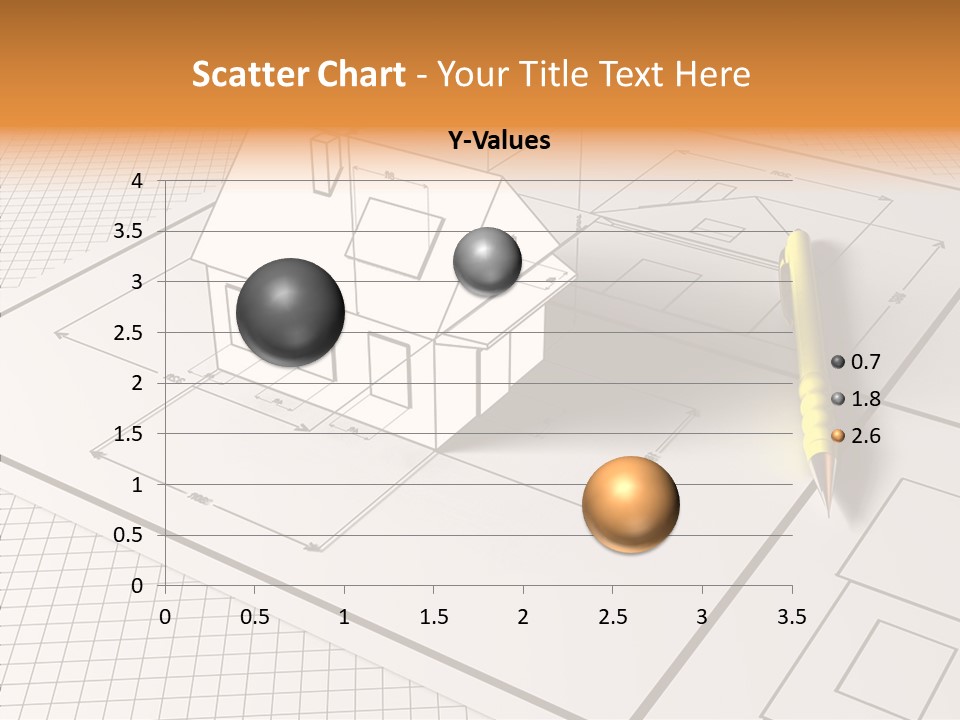 Scatter Chart - Your Title Text Here

Y-Values

4
3.5
3
2.5
2
1.5
1
0.5
0

0 0.5 1 1.5 2 2.5 3 3.5

0.7
1.8
2.6